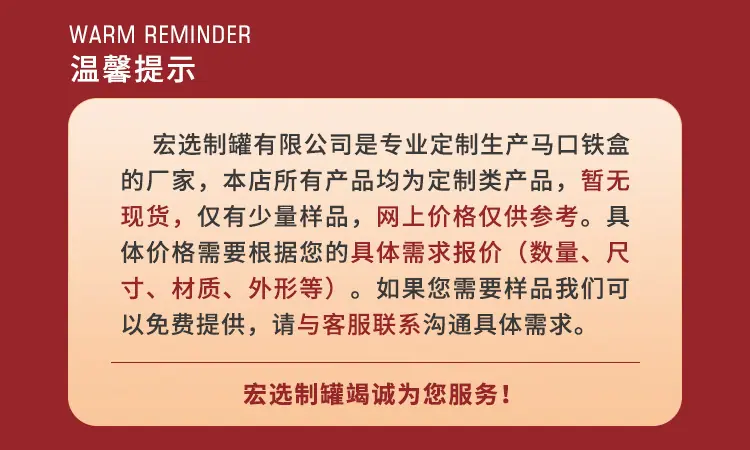 WARM REMINDER
温馨提示

宏选制罐有限公司是专业定制生产马口铁盒的厂家，本店所有产品均为定制类产品，暂无现货，仅有少量样品，网上价格仅供参考。具体价格需要根据您的具体需求报价（数量、尺寸、材质、外形等）。如果您需要样品我们可以免费提供，请与客服联系沟通具体需求。

宏选制罐竭诚为您服务！